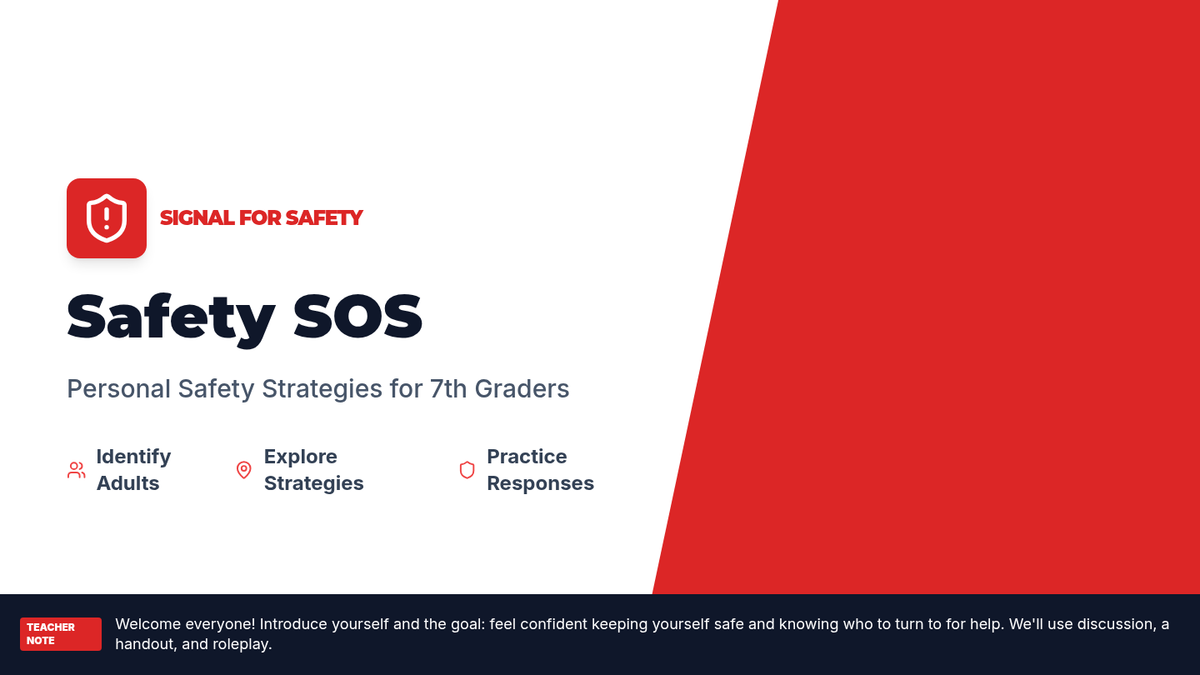 SIGNAL FOR SAFETY

Safety SOS

Personal Safety Strategies for 7th Graders

Identify Adults

Explore Strategies

Practice Responses

TEACHER NOTE

Welcome everyone! Introduce yourself and the goal: feel confident keeping yourself safe and knowing who to turn to for help. We'll use discussion, a handout, and roleplay.